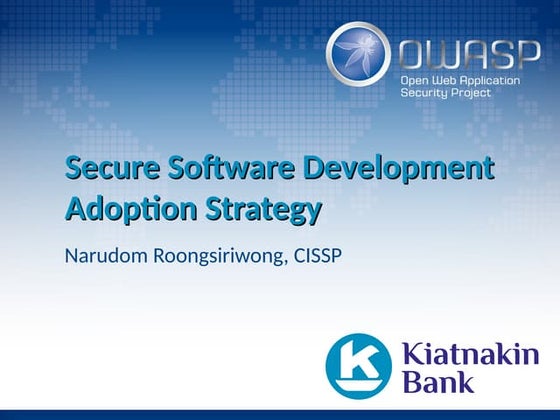 OWASP
Open Web Application Security Project

Secure Software Development Adoption Strategy

Narudom Roongsiriwong, CISSP

K

Kiatnakin Bank